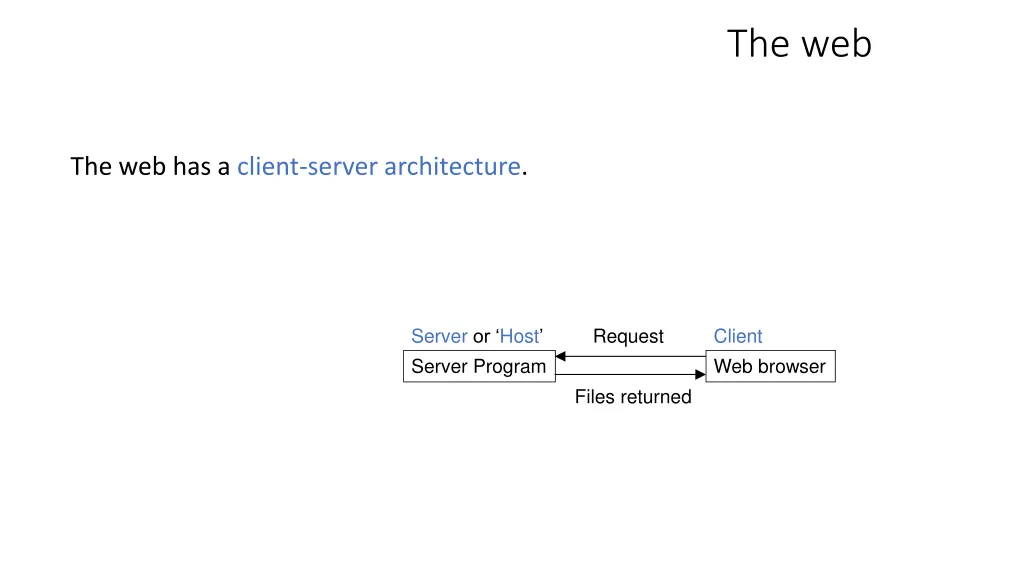 The web

The web has a client-server architecture.

Server or ‘Host’

Request

Client

Server Program

Web browser

Files returned